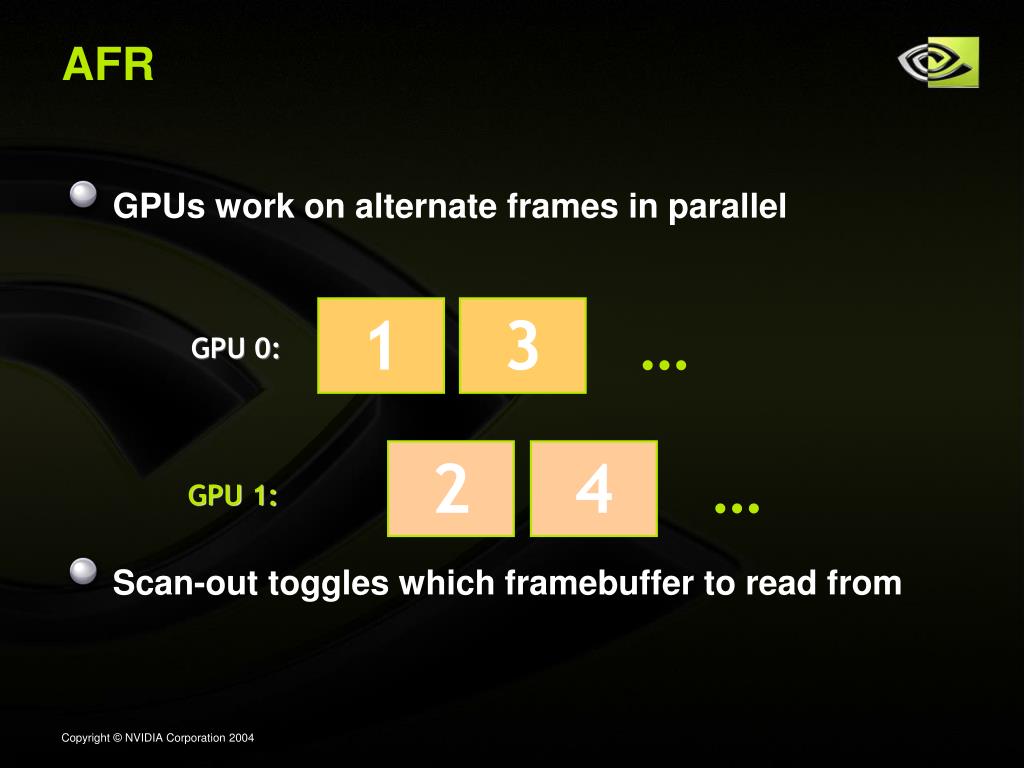 AFR

GPUs work on alternate frames in parallel

GPU 0: 1 3 …

GPU 1: 2 4 …

Scan-out toggles which framebuffer to read from

Copyright © NVIDIA Corporation 2004